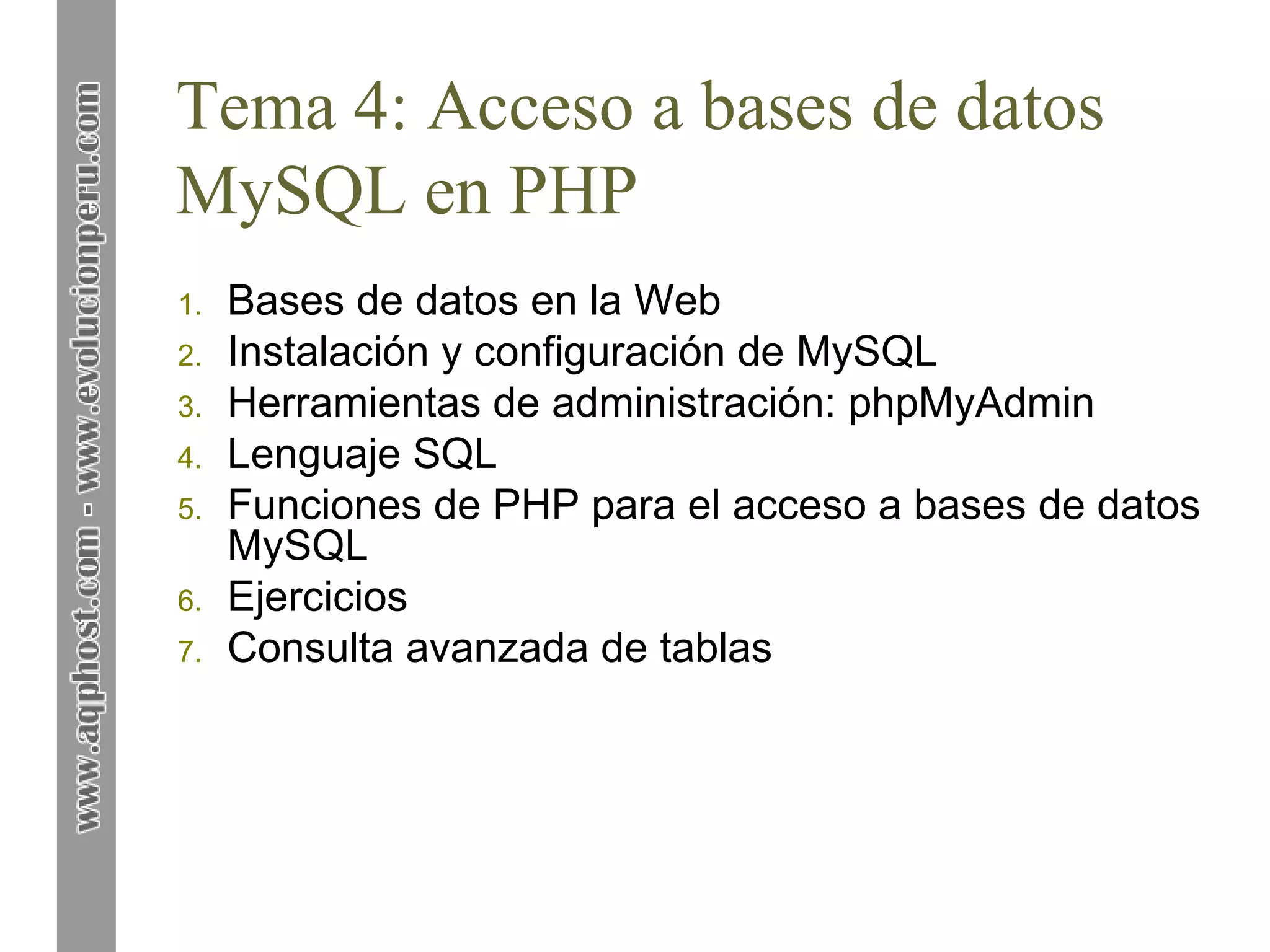 www.aqphost.com - www.evolucionperu.com

Tema 4: Acceso a bases de datos MySQL en PHP

1. Bases de datos en la Web
2. Instalación y configuración de MySQL
3. Herramientas de administración: phpMyAdmin
4. Lenguaje SQL
5. Funciones de PHP para el acceso a bases de datos MySQL
6. Ejercicios
7. Consulta avanzada de tablas